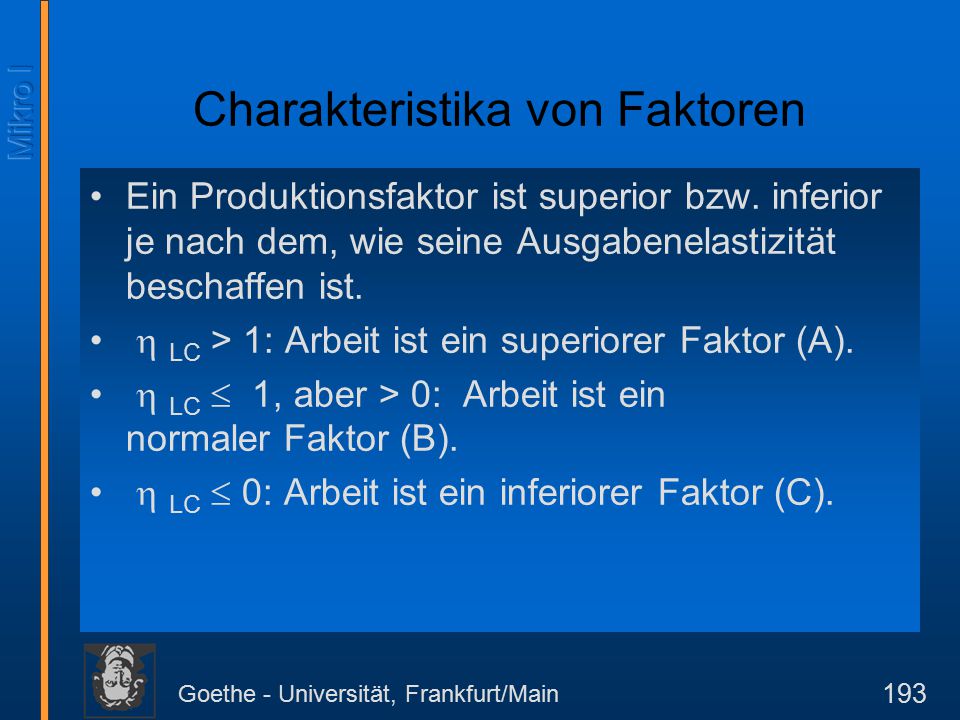 Mikro I

Charakteristika von Faktoren

• Ein Produktionsfaktor ist superior bzw. inferior je nach dem, wie seine Ausgabenelastizität beschaffen ist.

• $\eta_{LC} > 1$: Arbeit ist ein superiorer Faktor (A).

• $\eta_{LC} \leq 1$, aber $> 0$: Arbeit ist ein normaler Faktor (B).

• $\eta_{LC} \leq 0$: Arbeit ist ein inferiorer Faktor (C).

Goethe - Universität, Frankfurt/Main

193